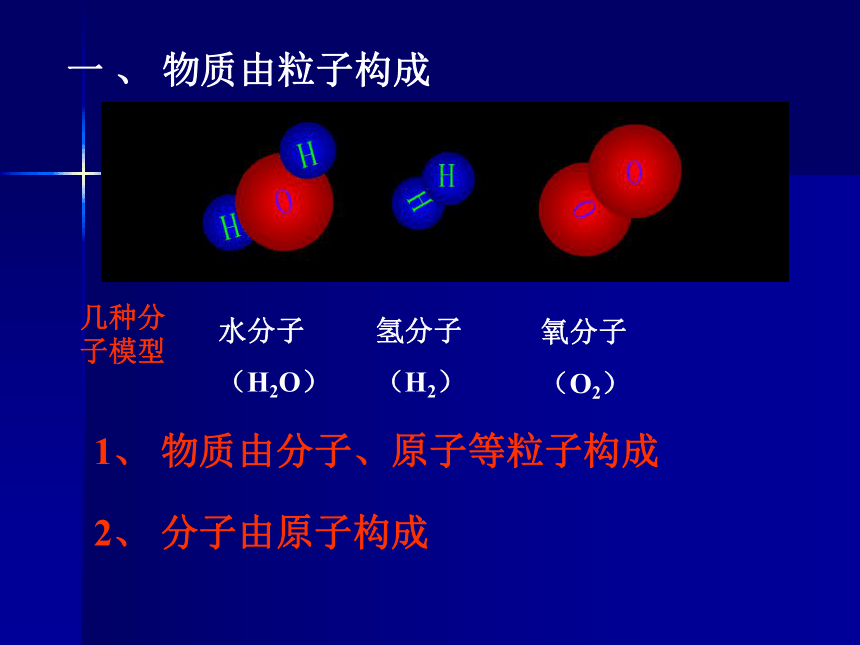 一、 物质由粒子构成

H
O
H
H
H
O
O

几种分子模型

水分子 （$H_2O$）

氢分子 （$H_2$）

氧分子 （$O_2$）

1、 物质由分子、原子等粒子构成

2、 分子由原子构成